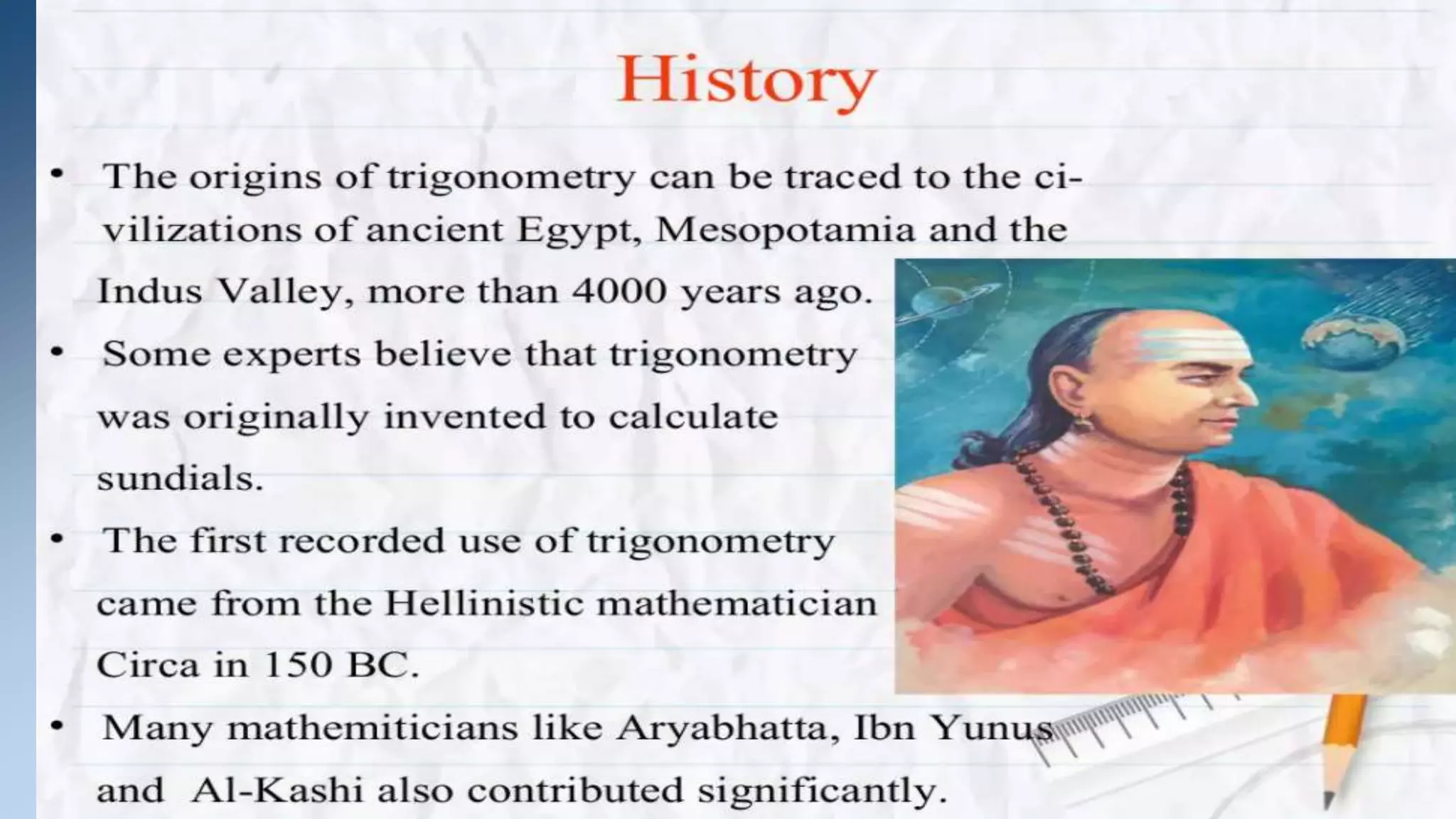 History

• The origins of trigonometry can be traced to the civilizations of ancient Egypt, Mesopotamia and the Indus Valley, more than 4000 years ago.

• Some experts believe that trigonometry was originally invented to calculate sundials.

• The first recorded use of trigonometry came from the Hellinistic mathematician Circa in 150 BC.

• Many mathemiticians like Aryabhatta, Ibn Yunus and Al-Kashi also contributed significantly.